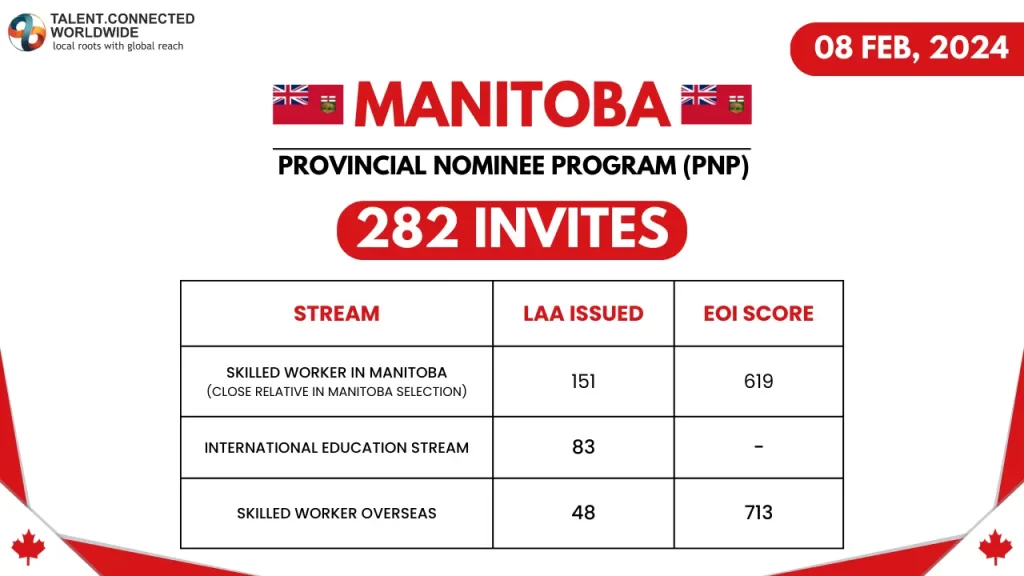 TALENT.CONNECTED
WORLDWIDE
local roots with global reach

08 FEB, 2024

MANITOBA

PROVINCIAL NOMINEE PROGRAM (PNP)

282 INVITES

| STREAM | LAA ISSUED | EOI SCORE |
|---|---|---|
| SKILLED WORKER IN MANITOBA (CLOSE RELATIVE IN MANITOBA SELECTION) | 151 | 619 |
| INTERNATIONAL EDUCATION STREAM | 83 | - |
| SKILLED WORKER OVERSEAS | 48 | 713 |